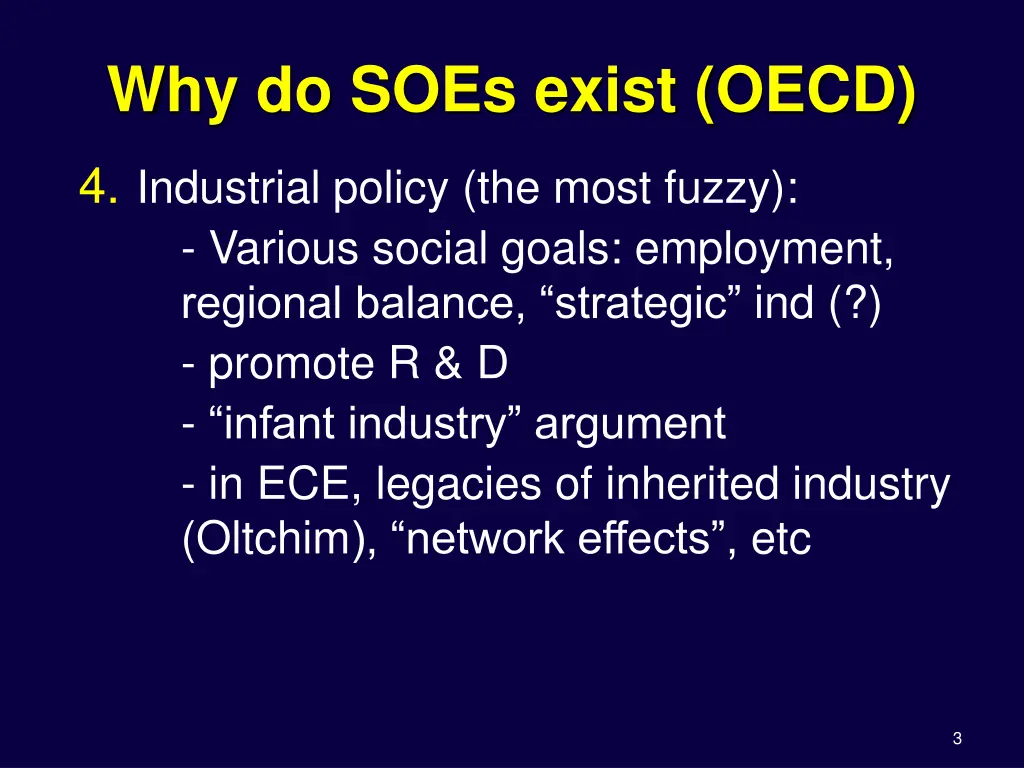 Why do SOEs exist (OECD)

4. Industrial policy (the most fuzzy):

- Various social goals: employment, regional balance, “strategic” ind (?)

- promote R & D

- “infant industry” argument

- in ECE, legacies of inherited industry (Oltchim), “network effects”, etc

3